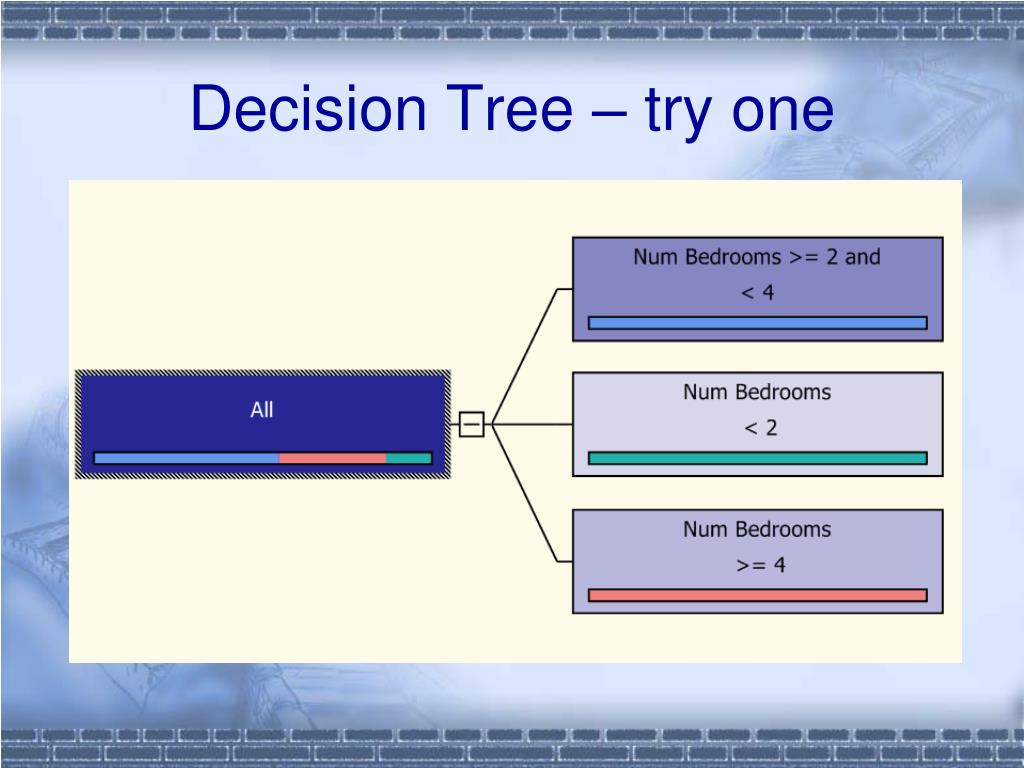 Decision Tree – try one

All

Num Bedrooms >= 2 and < 4

Num Bedrooms < 2

Num Bedrooms >= 4